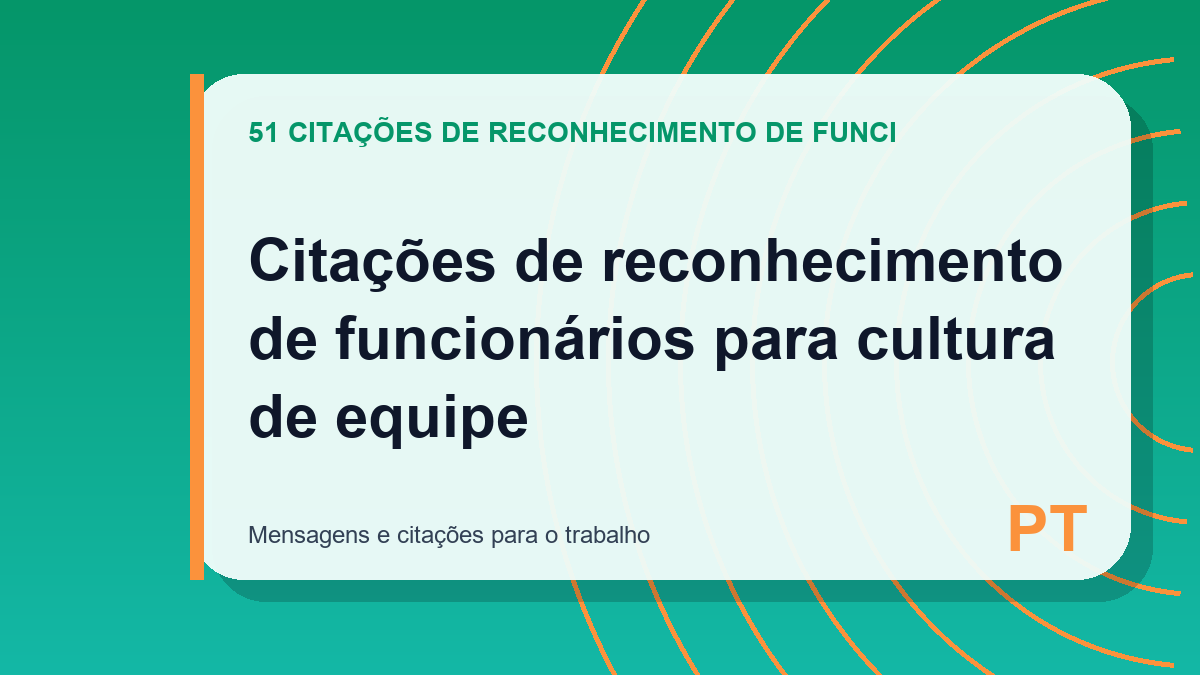 51 CITAÇÕES DE RECONHECIMENTO DE FUNCI

Citações de reconhecimento de funcionários para cultura de equipe

Mensagens e citações para o trabalho

PT